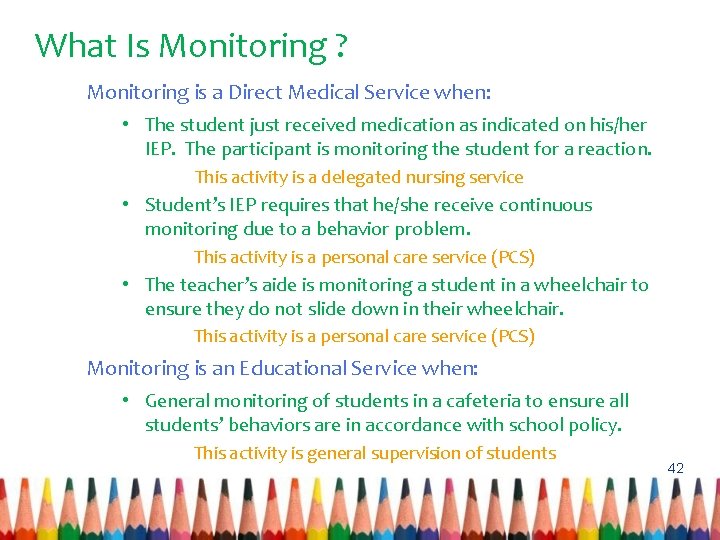 What Is Monitoring ?

Monitoring is a Direct Medical Service when:

• The student just received medication as indicated on his/her IEP. The participant is monitoring the student for a reaction.

This activity is a delegated nursing service

• Student's IEP requires that he/she receive continuous monitoring due to a behavior problem.

This activity is a personal care service (PCS)

• The teacher's aide is monitoring a student in a wheelchair to ensure they do not slide down in their wheelchair.

This activity is a personal care service (PCS)

Monitoring is an Educational Service when:

• General monitoring of students in a cafeteria to ensure all students' behaviors are in accordance with school policy.

This activity is general supervision of students

42